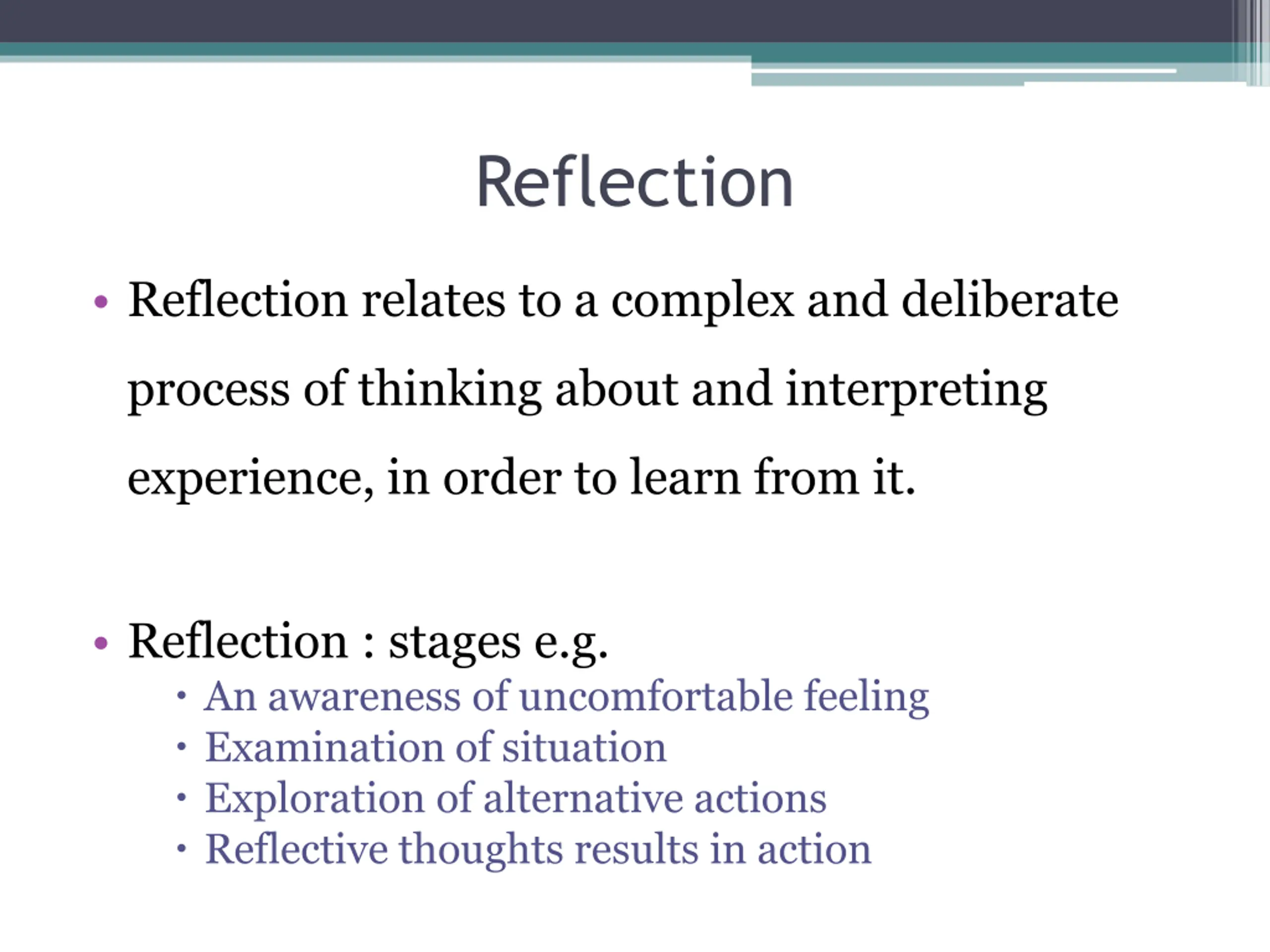 Reflection

• Reflection relates to a complex and deliberate process of thinking about and interpreting experience, in order to learn from it.

• Reflection : stages e.g.
  • An awareness of uncomfortable feeling
  • Examination of situation
  • Exploration of alternative actions
  • Reflective thoughts results in action